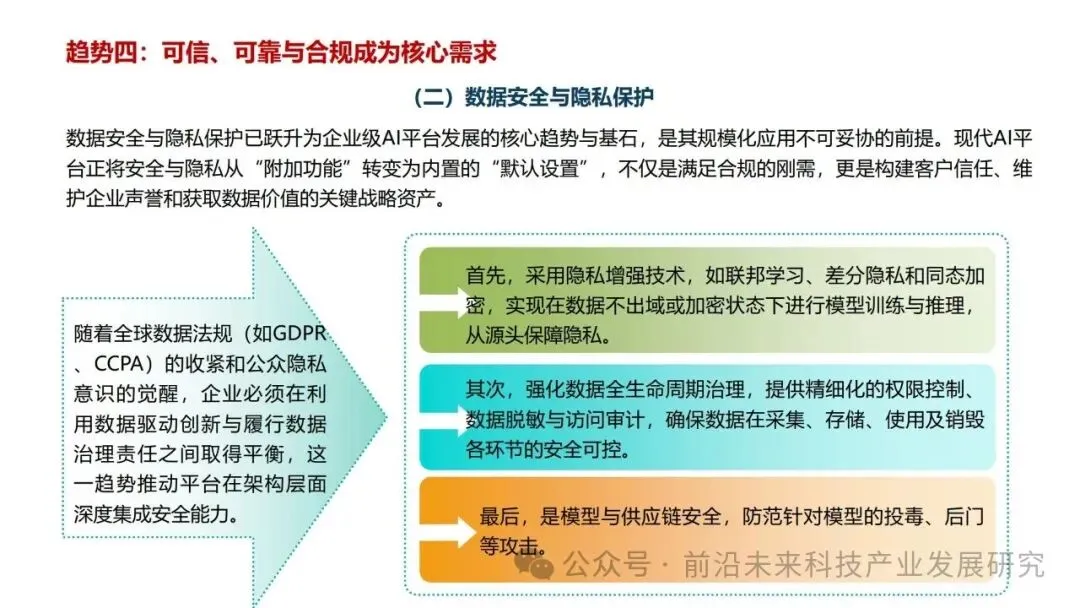 趋势四：可信、可靠与合规成为核心需求

（二）数据安全与隐私保护

数据安全与隐私保护已跃升为企业级AI平台发展的核心趋势与基石，是其规模化应用不可妥协的前提。现代AI平台正将安全与隐私从“附加功能”转变为内置的“默认设置”，不仅是满足合规的刚需，更是构建客户信任、维护企业声誉和获取数据价值的关键战略资产。

随着全球数据法规（如GDPR、CCPA）的收紧和公众隐私意识的觉醒，企业必须在利用数据驱动创新与履行数据治理责任之间取得平衡，这一趋势推动平台在架构层面深度集成安全能力。

首先，采用隐私增强技术，如联邦学习、差分隐私和同态加密，实现在数据不出域或加密状态下进行模型训练与推理，从源头保障隐私。

其次，强化数据全生命周期治理，提供精细化的权限控制、数据脱敏与访问审计，确保数据在采集、存储、使用及销毁各环节的安全可控。

最后，是模型与供应链安全，防范针对模型的投毒、后门等攻击。

公众号 · 前沿未来科技产业发展研究